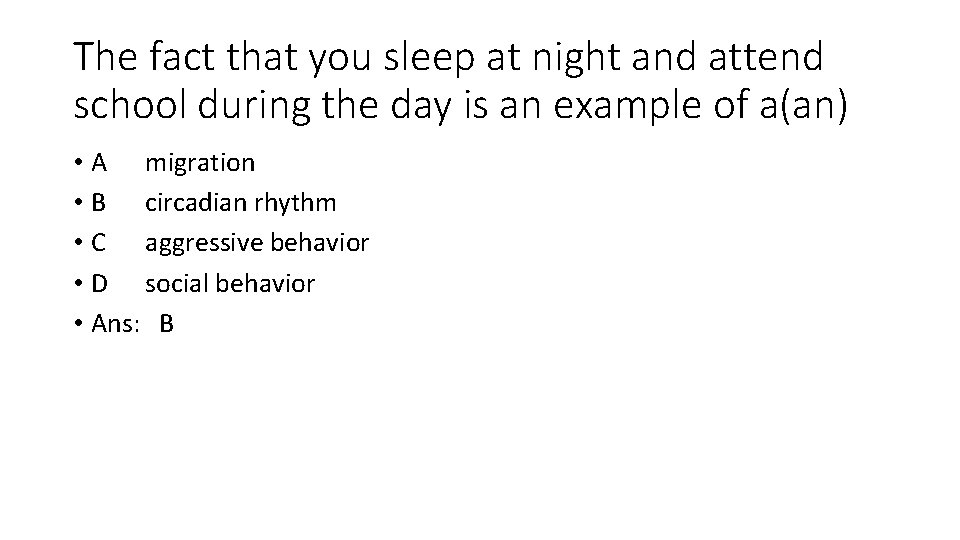 The fact that you sleep at night and attend school during the day is an example of a(an)

• A migration
• B circadian rhythm
• C aggressive behavior
• D social behavior
• Ans: B